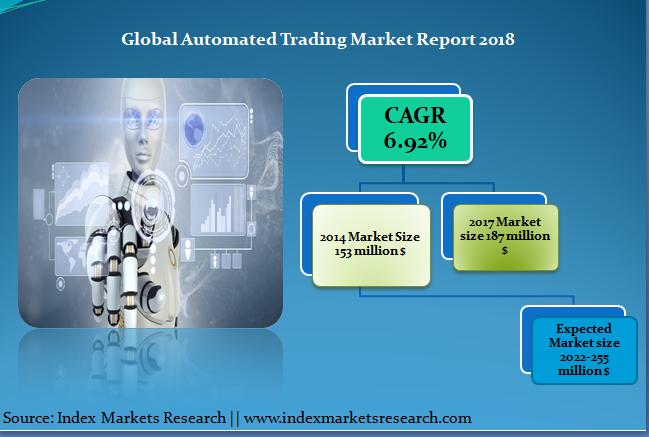 Global Automated Trading Market Report 2018

CAGR 6.92%

2014 Market Size 153 million $

2017 Market size 187 million $

Expected Market size 2022-255 million $

Source: Index Markets Research || www.indexmarketsresearch.com